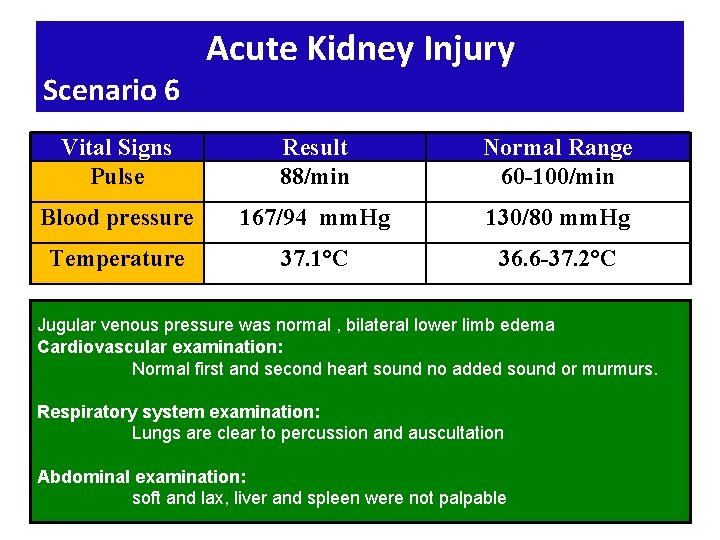 Acute Kidney Injury
Scenario 6

| Vital Signs | Result | Normal Range |
|---|---|---|
| Pulse | 88/min | 60-100/min |
| Blood pressure | 167/94 mmHg | 130/80 mmHg |
| Temperature | 37.1°C | 36.6-37.2°C |

Jugular venous pressure was normal , bilateral lower limb edema
Cardiovascular examination:
Normal first and second heart sound no added sound or murmurs.

Respiratory system examination:
Lungs are clear to percussion and auscultation

Abdominal examination:
soft and lax, liver and spleen were not palpable